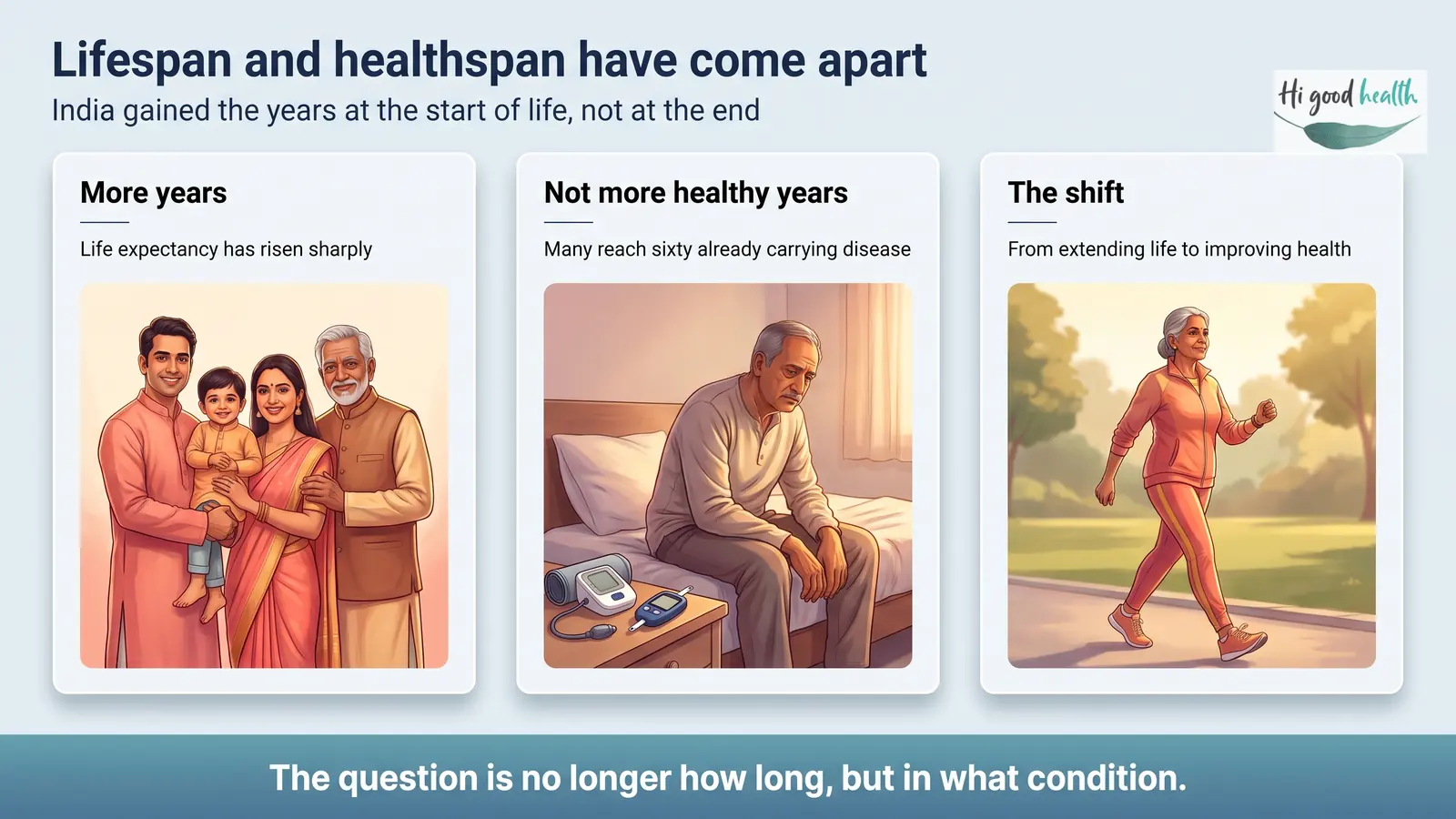 Lifespan and healthspan have come apart
India gained the years at the start of life, not at the end

Hi good health

More years
Life expectancy has risen sharply

Not more healthy years
Many reach sixty already carrying disease

The shift
From extending life to improving health

The question is no longer how long, but in what condition.